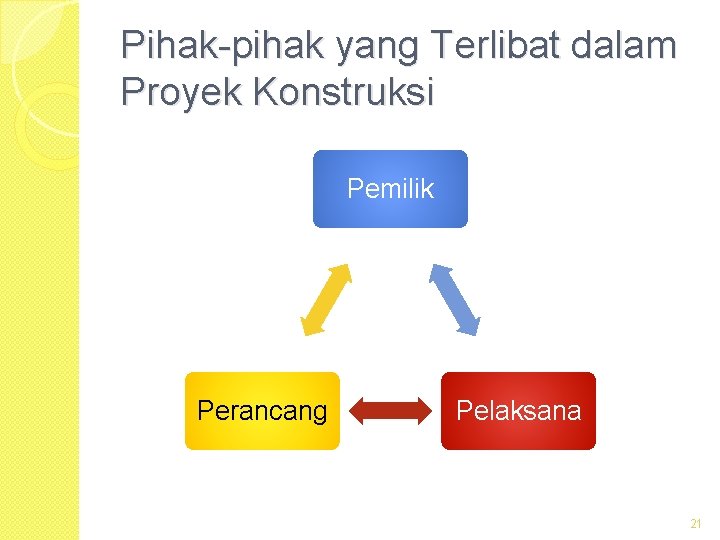 Pihak-pihak yang Terlibat dalam Proyek Konstruksi

Pemilik

Perancang

Pelaksana

21